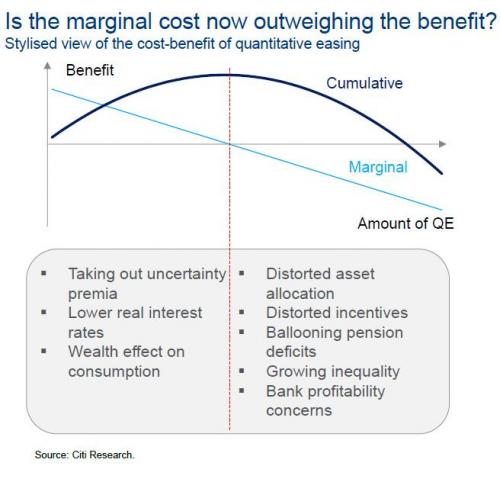 Is the marginal cost now outweighing the benefit?
Stylised view of the cost-benefit of quantitative easing

Benefit

Cumulative

Marginal

Amount of QE

▪ Taking out uncertainty premia
▪ Lower real interest rates
▪ Wealth effect on consumption

▪ Distorted asset allocation
▪ Distorted incentives
▪ Ballooning pension deficits
▪ Growing inequality
▪ Bank profitability concerns

Source: Citi Research.